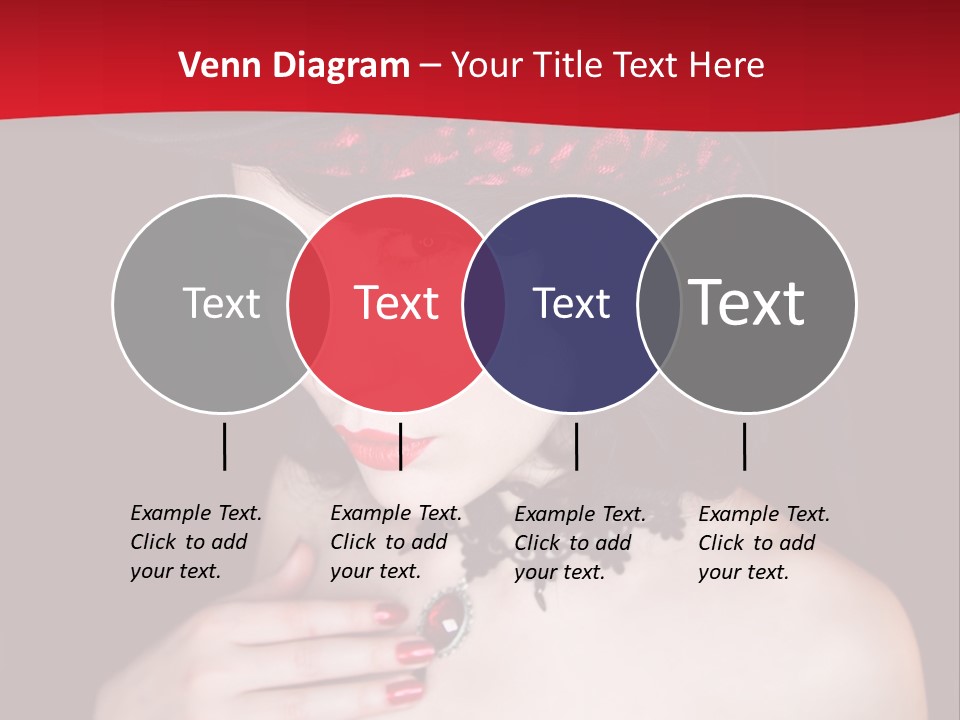 Venn Diagram – Your Title Text Here

Text

Text

Text

Text

Example Text. Click to add your text.

Example Text. Click to add your text.

Example Text. Click to add your text.

Example Text. Click to add your text.